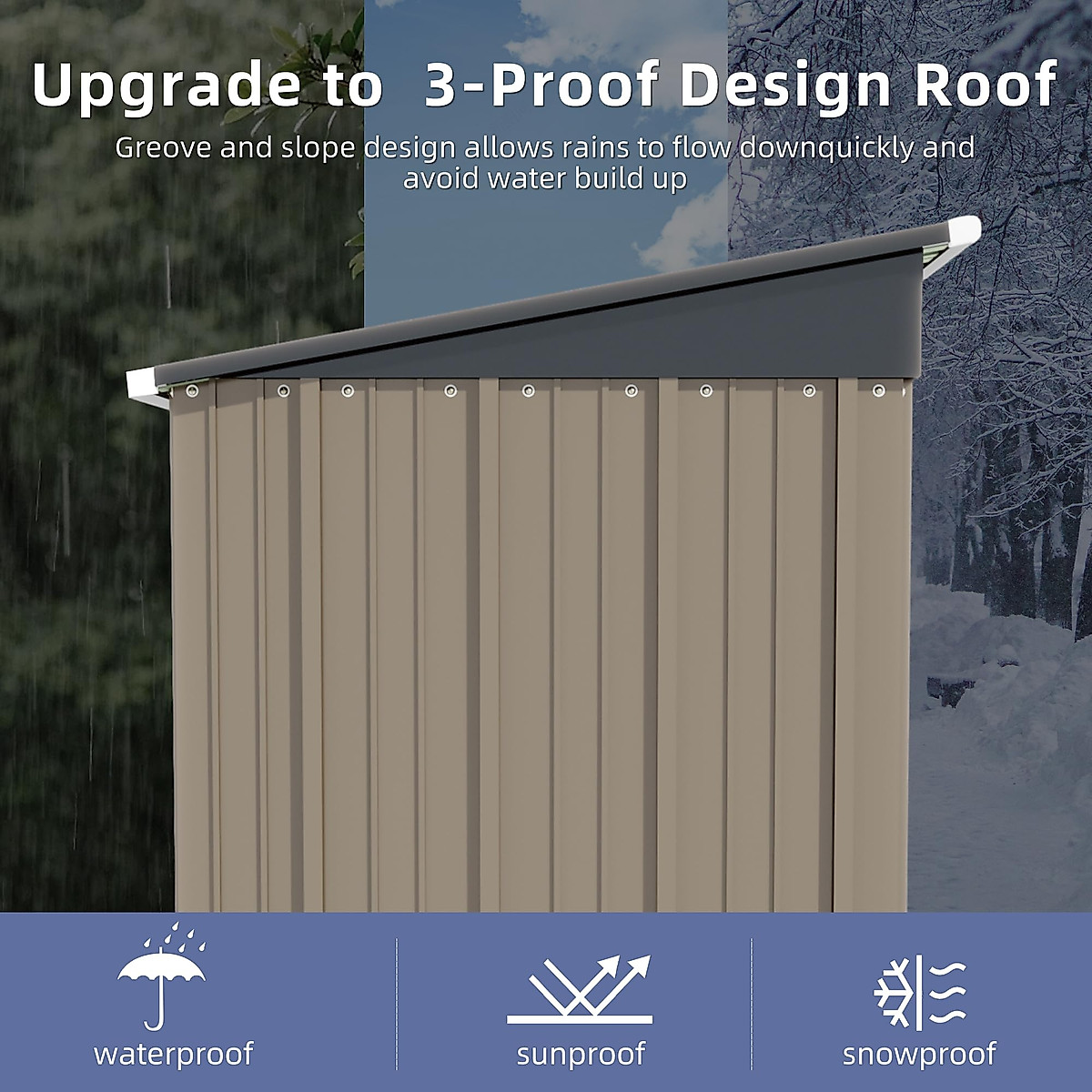 Upgrade to 3-Proof Design Roof

Greove and slope design allows rains to flow downquickly and avoid water build up

waterproof

sunproof

snowproof